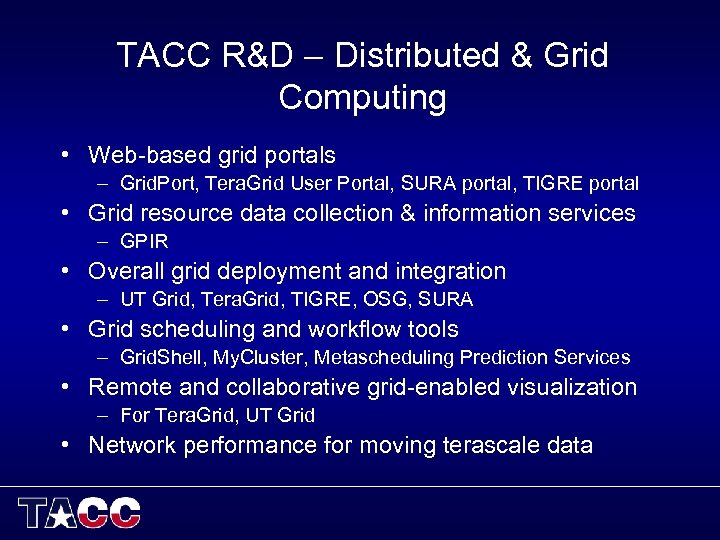 TACC R&D – Distributed & Grid Computing

• Web-based grid portals
– GridPort, TeraGrid User Portal, SURA portal, TIGRE portal
• Grid resource data collection & information services
– GPIR
• Overall grid deployment and integration
– UT Grid, TeraGrid, TIGRE, OSG, SURA
• Grid scheduling and workflow tools
– GridShell, MyCluster, Metascheduling Prediction Services
• Remote and collaborative grid-enabled visualization
– For TeraGrid, UT Grid
• Network performance for moving terascale data

TACC